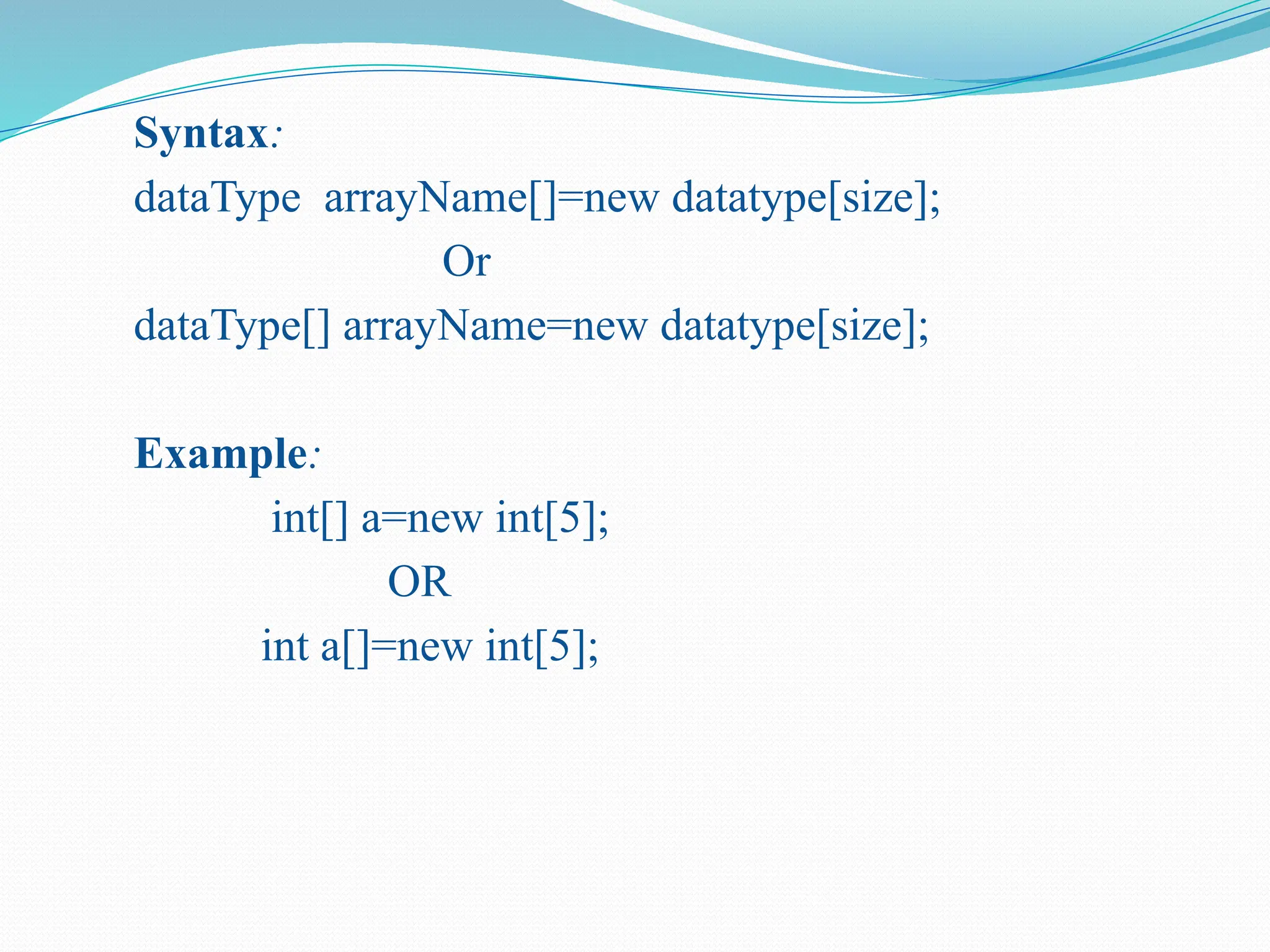 Syntax:
dataType  arrayName[]=new datatype[size];
Or
dataType[] arrayName=new datatype[size];

Example:
int[] a=new int[5];
OR
int a[]=new int[5];